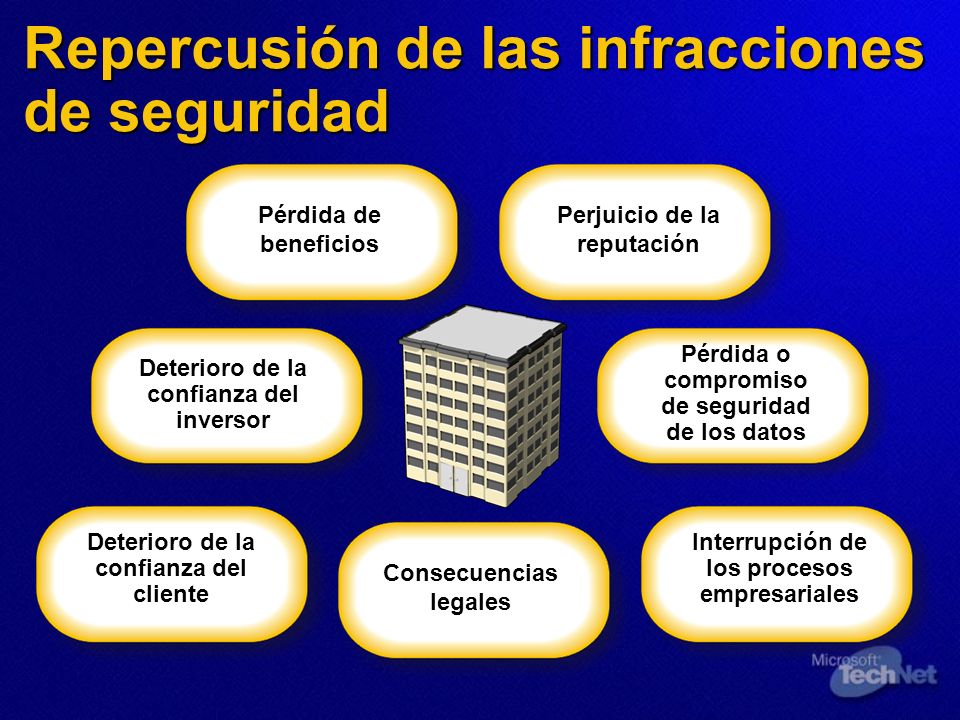 Repercusión de las infracciones de seguridad

Pérdida de beneficios

Perjuicio de la reputación

Deterioro de la confianza del inversor

Pérdida o compromiso de seguridad de los datos

Deterioro de la confianza del cliente

Consecuencias legales

Interrupción de los procesos empresariales

Microsoft TechNet